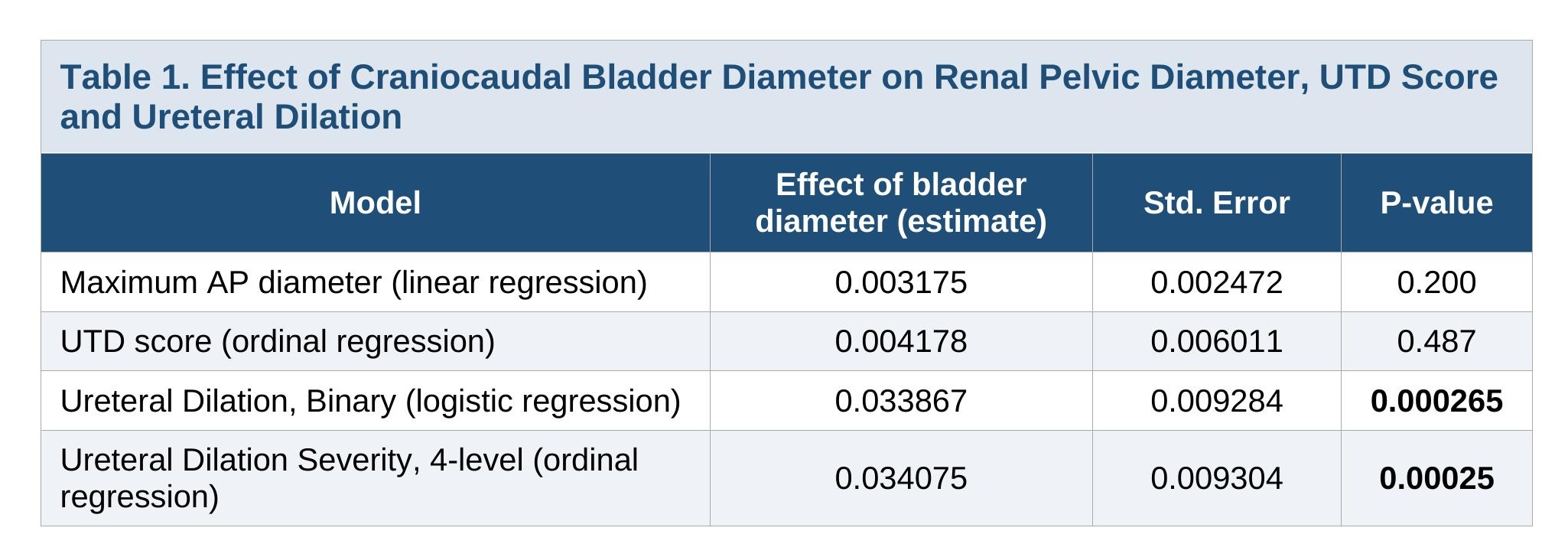 Table 1. Effect of Craniocaudal Bladder Diameter on Renal Pelvic Diameter, UTD Score and Ureteral Dilation

| Model | Effect of bladder diameter (estimate) | Std. Error | P-value |
|---|---|---|---|
| Maximum AP diameter (linear regression) | 0.003175 | 0.002472 | 0.200 |
| UTD score (ordinal regression) | 0.004178 | 0.006011 | 0.487 |
| Ureteral Dilation, Binary (logistic regression) | 0.033867 | 0.009284 | 0.000265 |
| Ureteral Dilation Severity, 4-level (ordinal regression) | 0.034075 | 0.009304 | 0.00025 |